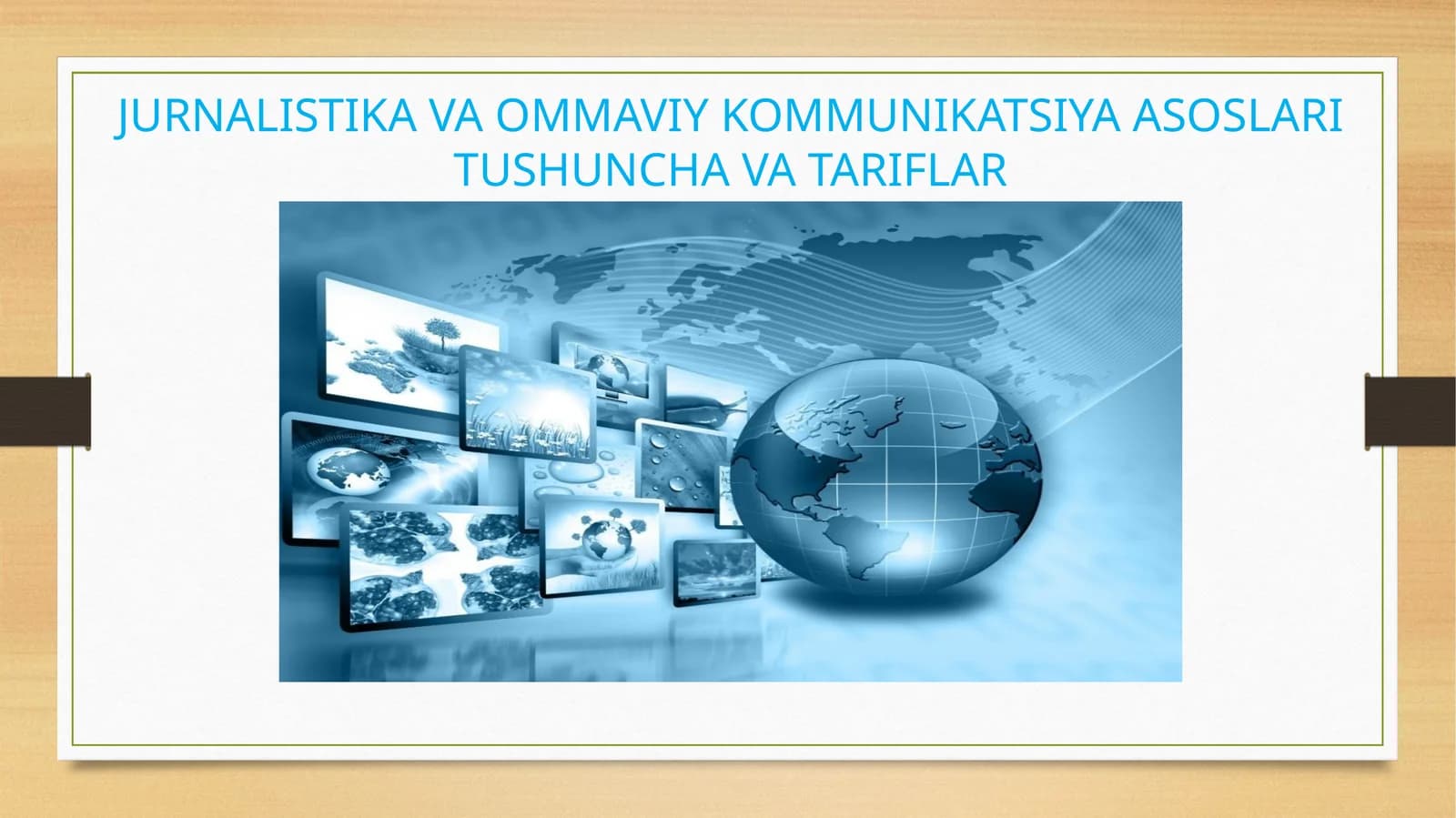 JURNALISTIKA VA OMMAVIY KOMMUNIKATSIYA ASOSLARI TUSHUNCHA VA TARIFLAR